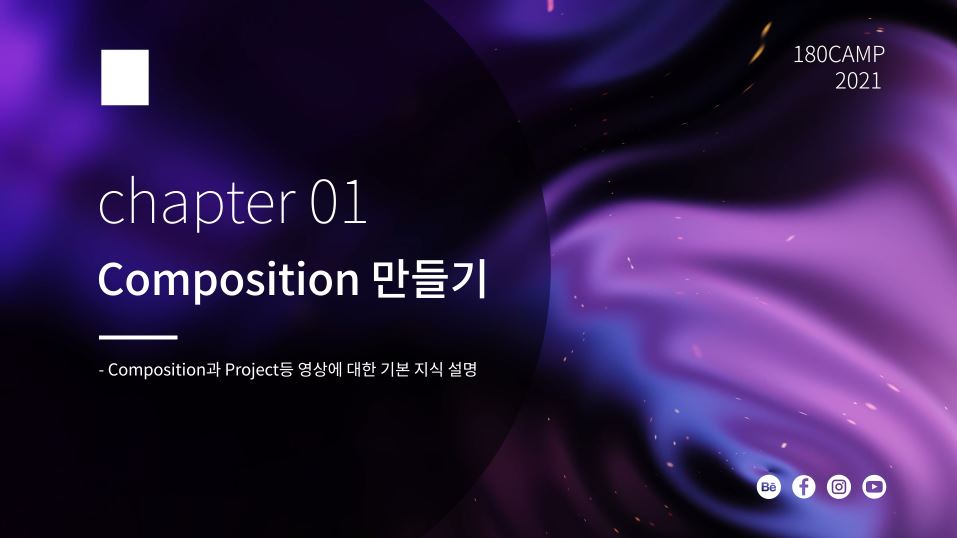 180CAMP
2021

chapter 01

Composition 만들기

- Composition과 Project등 영상에 대한 기본 지식 설명

Bē